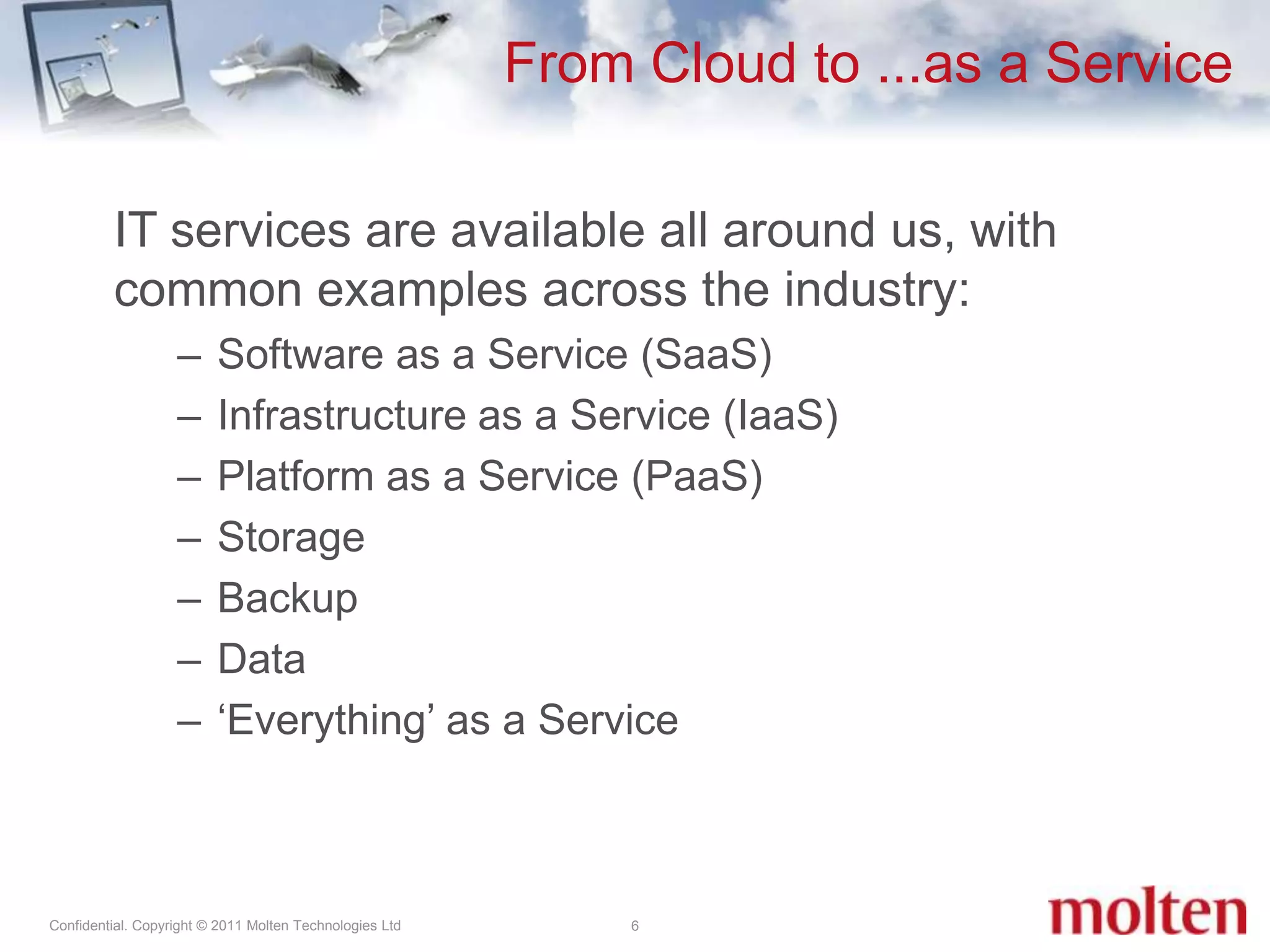 From Cloud to ...as a Service

IT services are available all around us, with common examples across the industry:

– Software as a Service (SaaS)
– Infrastructure as a Service (IaaS)
– Platform as a Service (PaaS)
– Storage
– Backup
– Data
– ‘Everything’ as a Service

Confidential. Copyright © 2011 Molten Technologies Ltd

6

molten